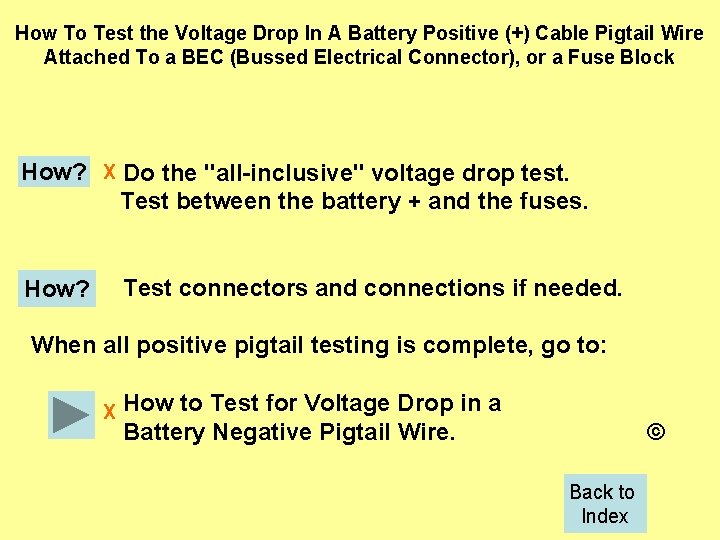 How To Test the Voltage Drop In A Battery Positive (+) Cable Pigtail Wire Attached To a BEC (Bussed Electrical Connector), or a Fuse Block

How? X Do the "all-inclusive" voltage drop test. Test between the battery + and the fuses.

How? Test connectors and connections if needed.

When all positive pigtail testing is complete, go to:

X How to Test for Voltage Drop in a Battery Negative Pigtail Wire.

©

Back to Index